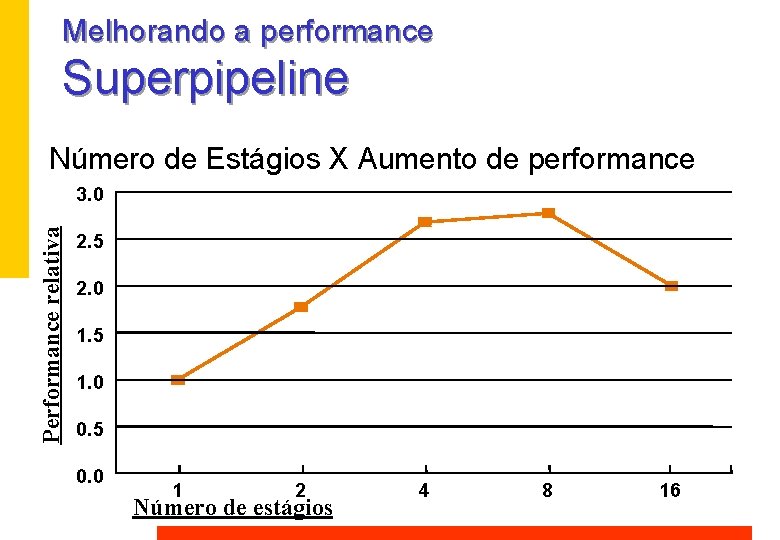 Melhorando a performance
Superpipeline

Número de Estágios X Aumento de performance

Performance relativa

3.0
2.5
2.0
1.5
1.0
0.5
0.0

1
2
4
8
16

Número de estágios